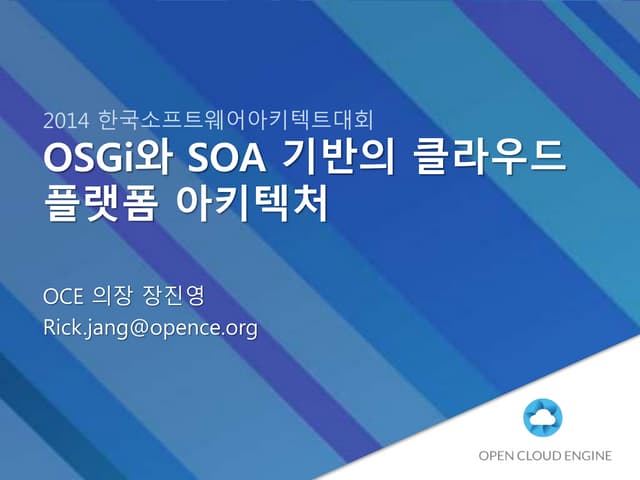 2014 한국소프트웨어아키텍트대회
OSGi와 SOA 기반의 클라우드 플랫폼 아키텍처

OCE 의장 장진영
Rick.jang@opence.org

OPEN CLOUD ENGINE